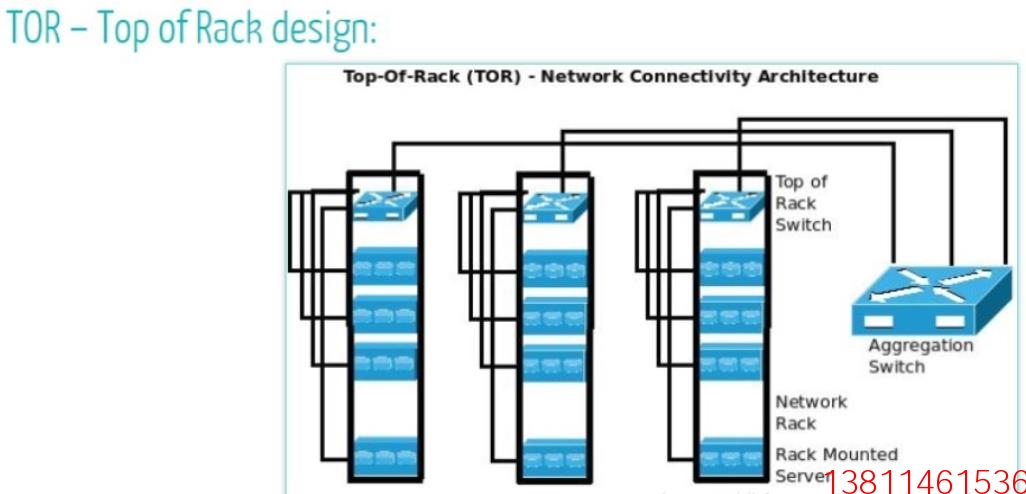 TOR – Top of Rack design:

Top-Of-Rack (TOR) - Network Connectivity Architecture

Top of Rack Switch

Aggregation Switch

Network Rack

Rack Mounted Server

13811461536